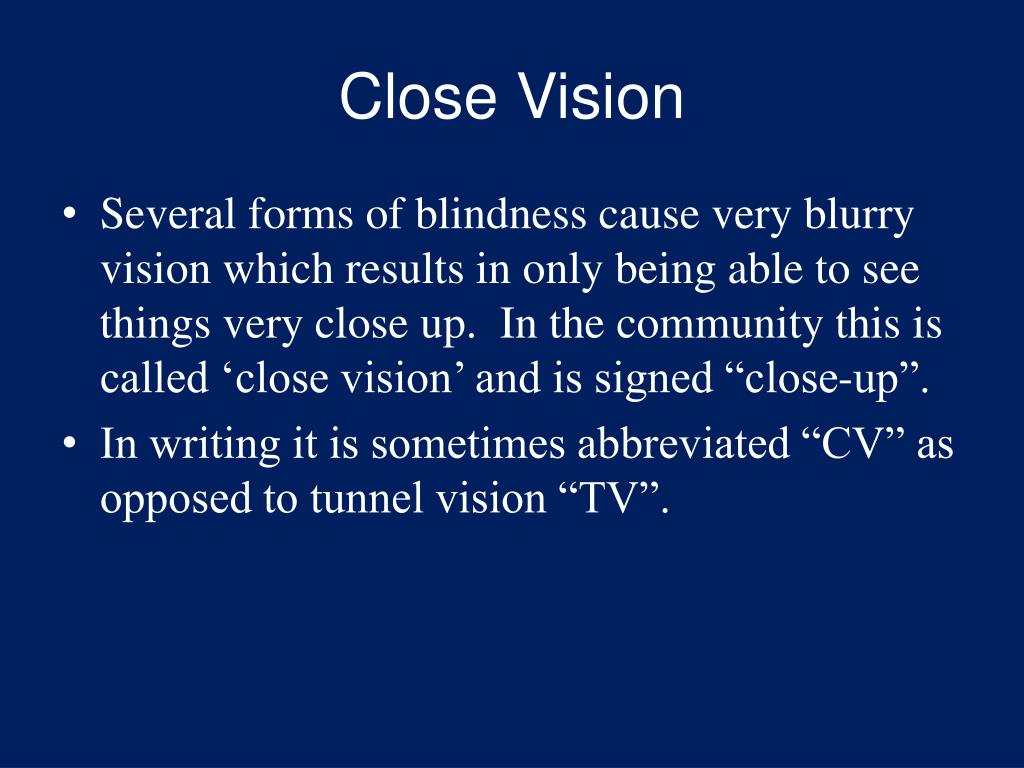 Close Vision

• Several forms of blindness cause very blurry vision which results in only being able to see things very close up. In the community this is called ‘close vision’ and is signed “close-up”.
• In writing it is sometimes abbreviated “CV” as opposed to tunnel vision “TV”.